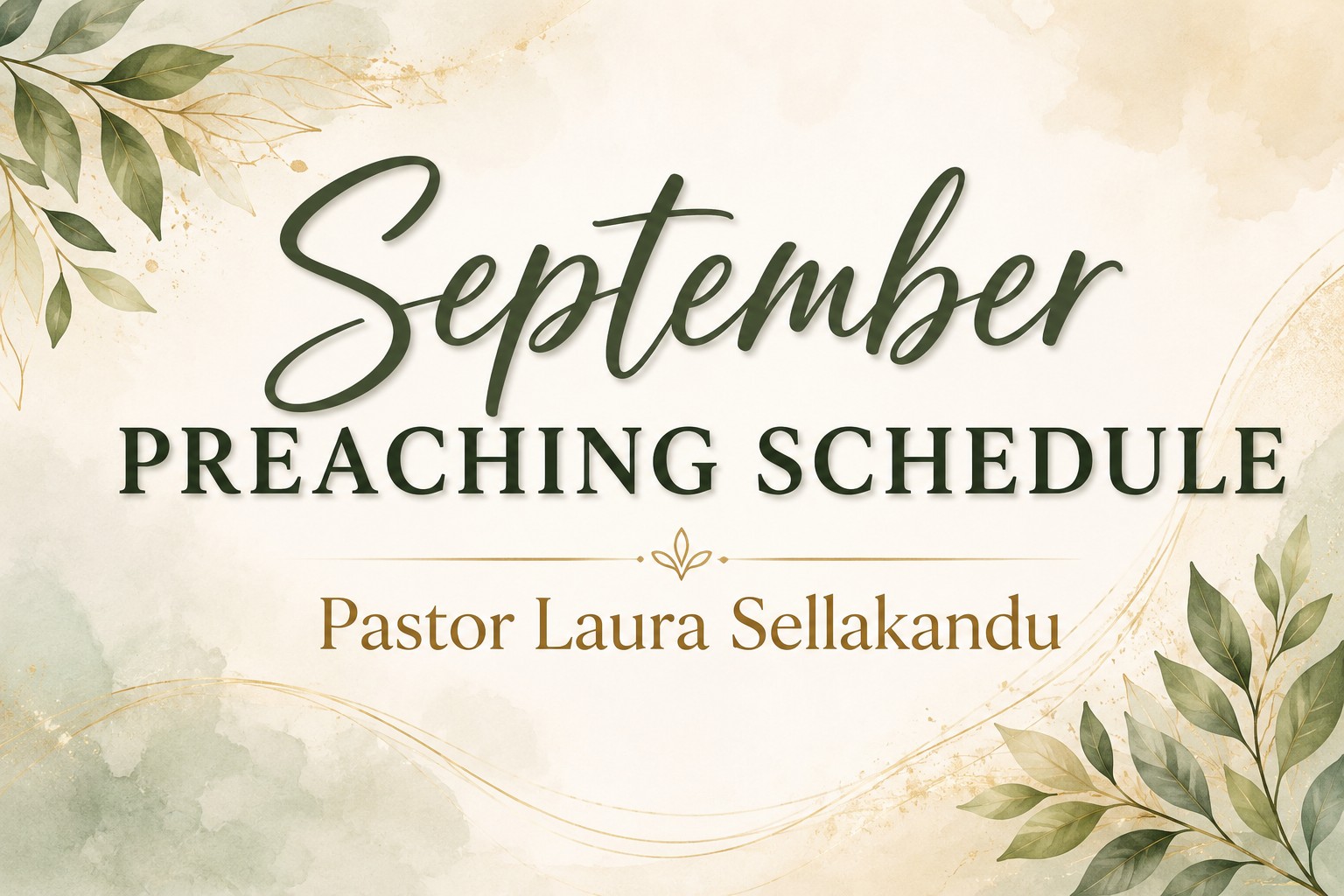 September
PREACHING SCHEDULE

Pastor Laura Sellakandu